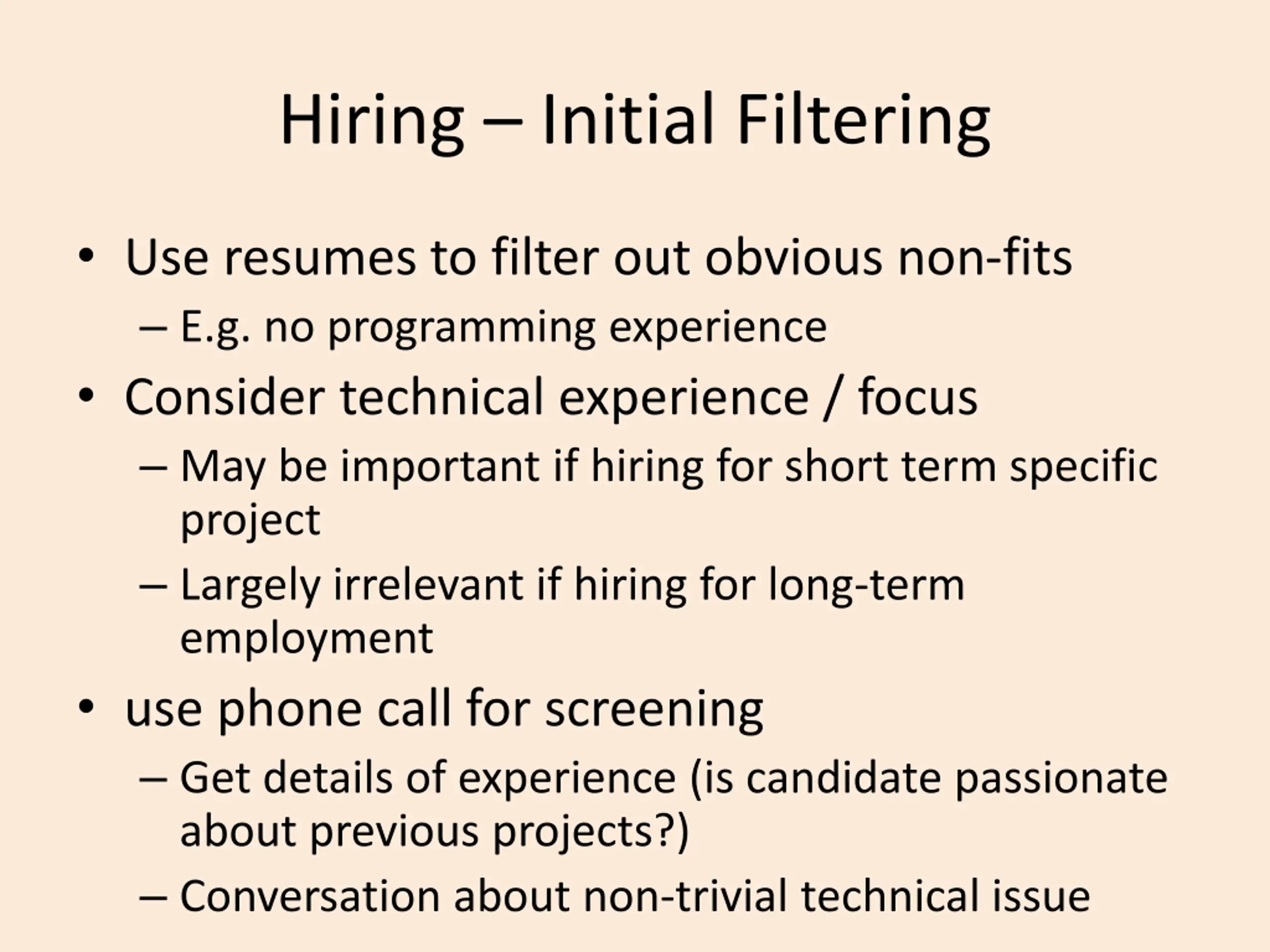 Hiring – Initial Filtering

• Use resumes to filter out obvious non-fits
– E.g. no programming experience
• Consider technical experience / focus
– May be important if hiring for short term specific project
– Largely irrelevant if hiring for long-term employment
• use phone call for screening
– Get details of experience (is candidate passionate about previous projects?)
– Conversation about non-trivial technical issue